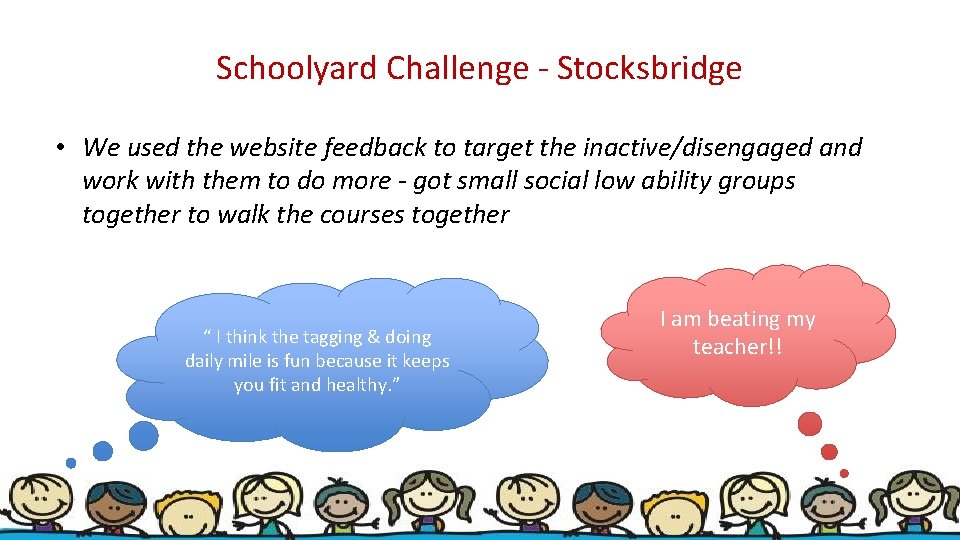 Schoolyard Challenge - Stocksbridge

• We used the website feedback to target the inactive/disengaged and work with them to do more - got small social low ability groups together to walk the courses together

“ I think the tagging & doing daily mile is fun because it keeps you fit and healthy.”

I am beating my teacher!!